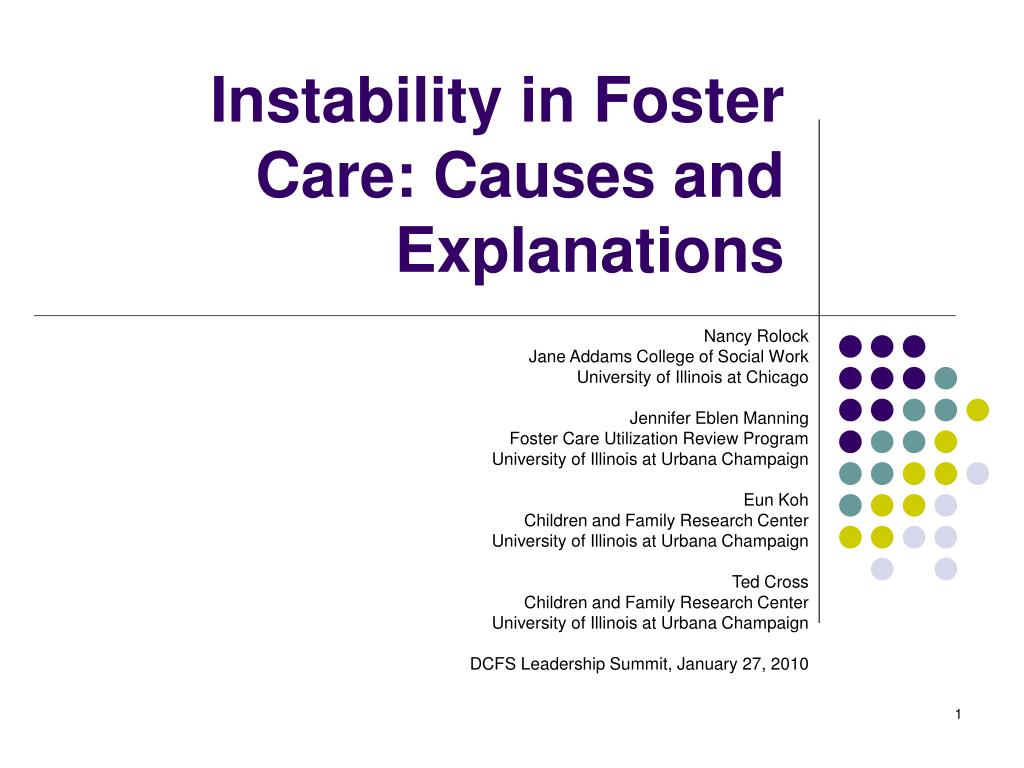 Instability in Foster Care: Causes and Explanations

Nancy Rolock
Jane Addams College of Social Work
University of Illinois at Chicago

Jennifer Eblen Manning
Foster Care Utilization Review Program
University of Illinois at Urbana Champaign

Eun Koh
Children and Family Research Center
University of Illinois at Urbana Champaign

Ted Cross
Children and Family Research Center
University of Illinois at Urbana Champaign

DCFS Leadership Summit, January 27, 2010

1